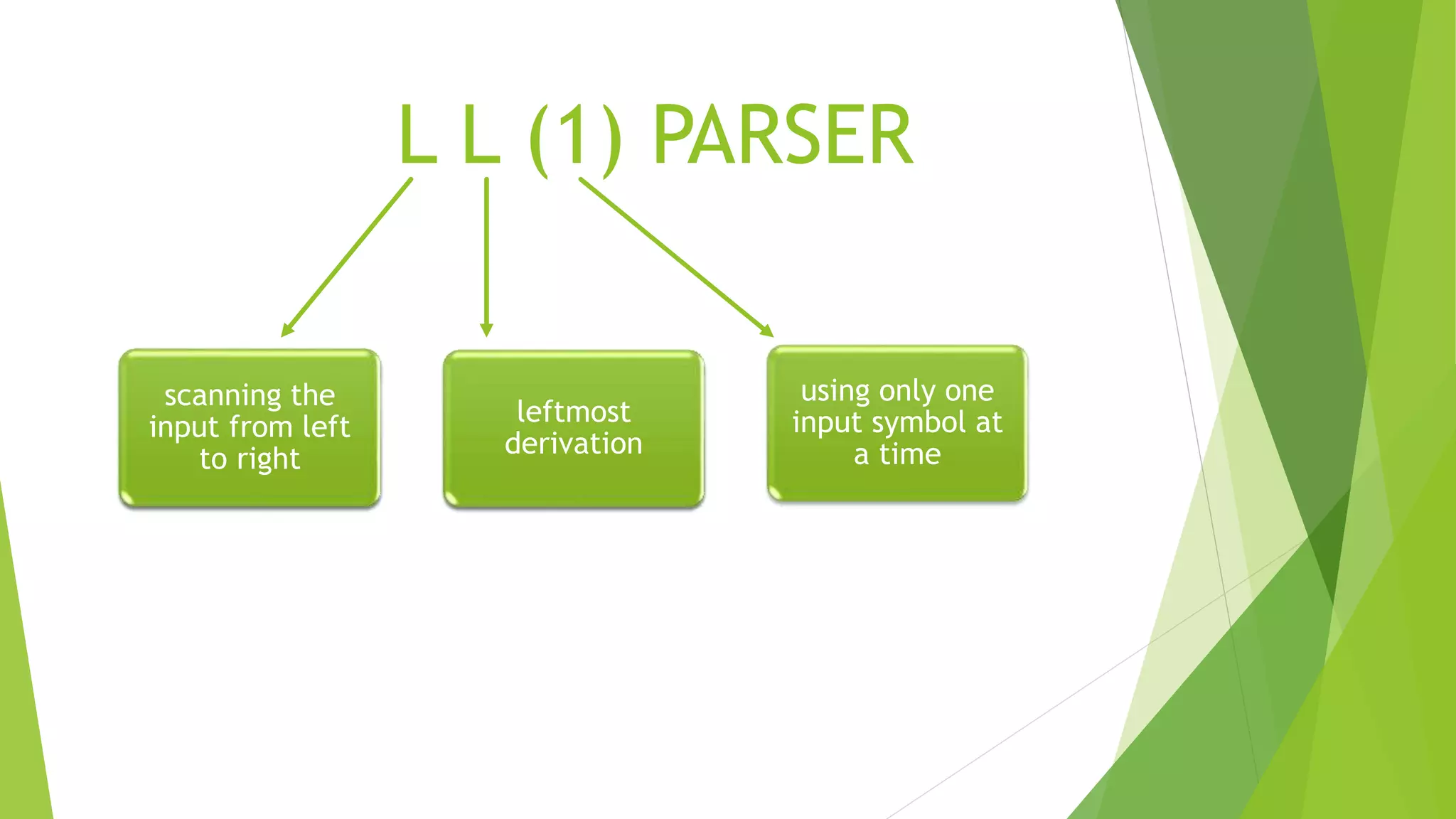 L L (1) PARSER

scanning the input from left to right

leftmost derivation

using only one input symbol at a time